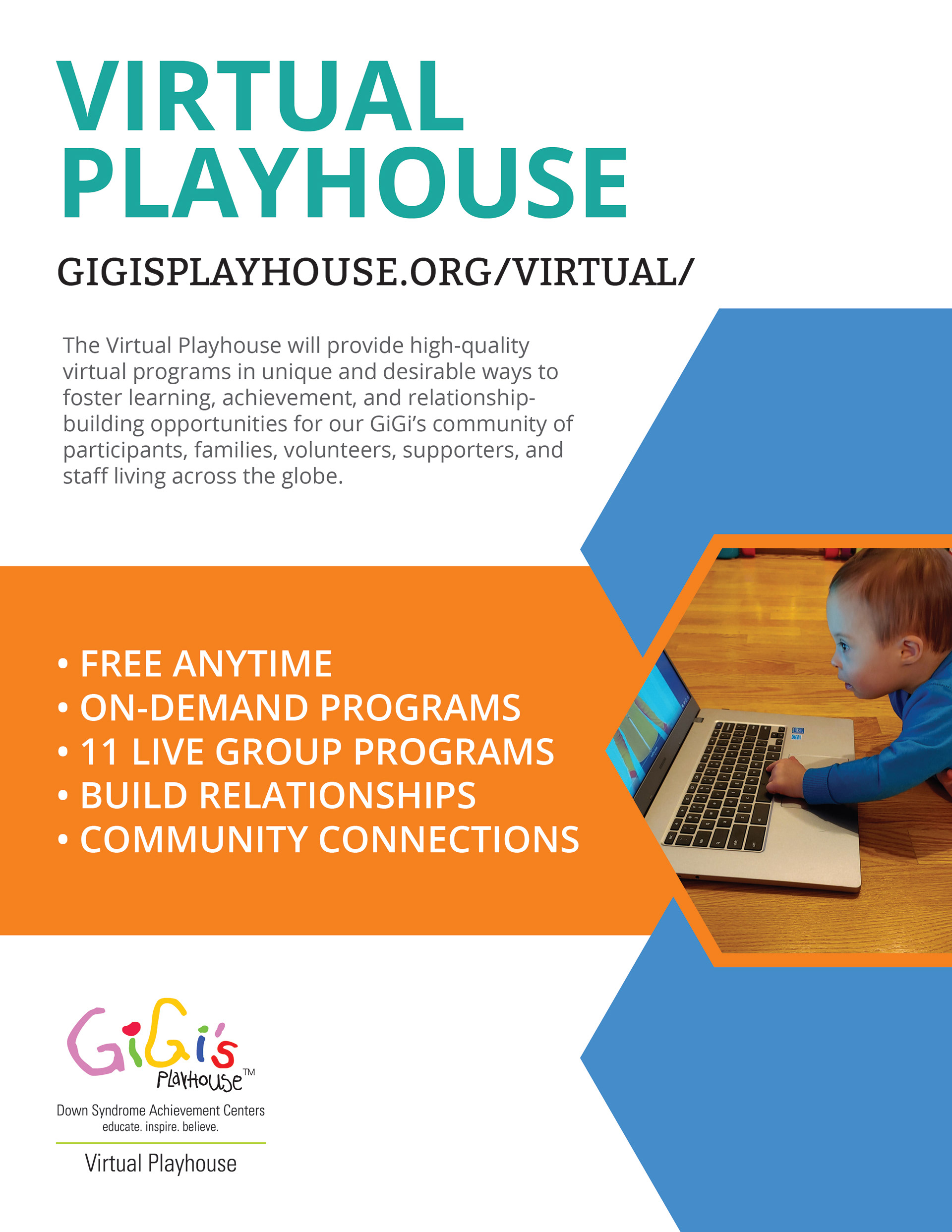 VIRTUAL PLAYHOUSE

GIGISPLAYHOUSE.ORG/VIRTUAL/

The Virtual Playhouse will provide high-quality virtual programs in unique and desirable ways to foster learning, achievement, and relationship-building opportunities for our GiGi's community of participants, families, volunteers, supporters, and staff living across the globe.

• FREE ANYTIME
• ON-DEMAND PROGRAMS
• 11 LIVE GROUP PROGRAMS
• BUILD RELATIONSHIPS
• COMMUNITY CONNECTIONS

GiGi's Playhouse™
Down Syndrome Achievement Centers
educate. inspire. believe.
Virtual Playhouse